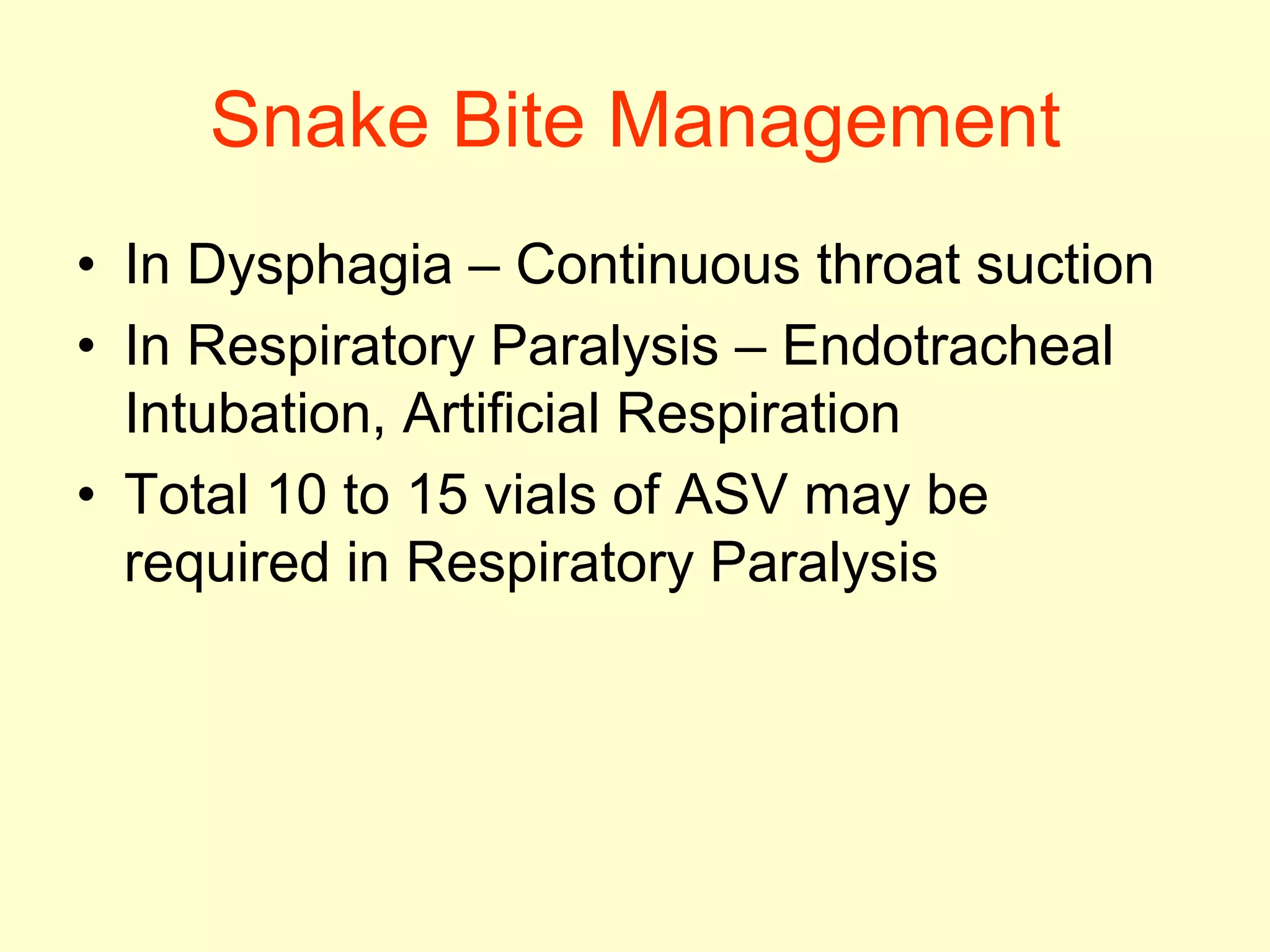 Snake Bite Management

• In Dysphagia – Continuous throat suction
• In Respiratory Paralysis – Endotracheal Intubation, Artificial Respiration
• Total 10 to 15 vials of ASV may be required in Respiratory Paralysis